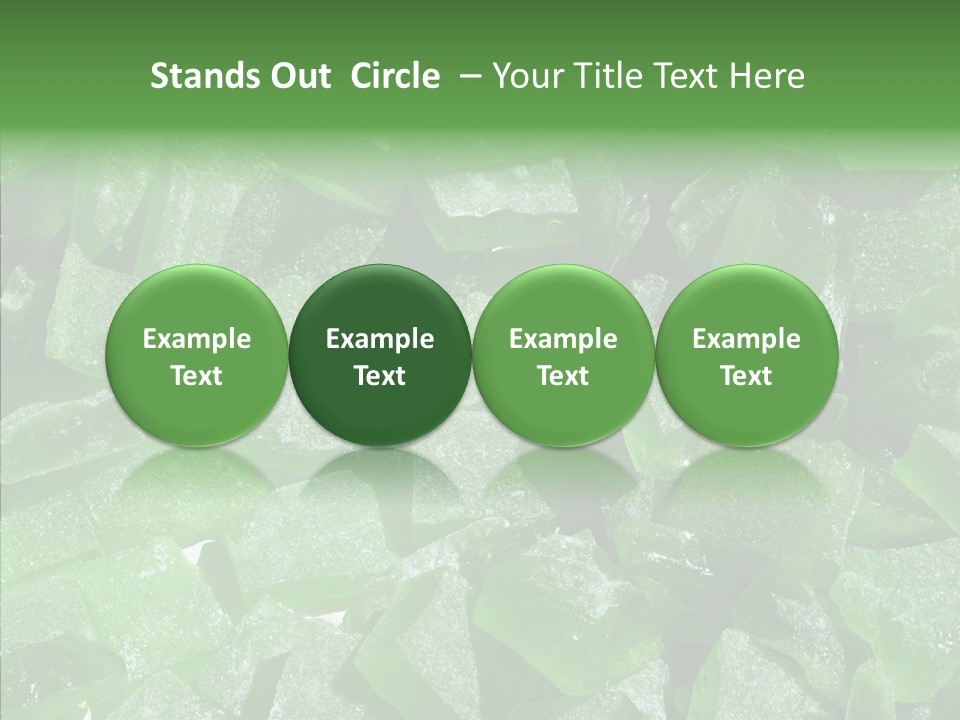 Stands Out Circle – Your Title Text Here

Example Text

Example Text

Example Text

Example Text